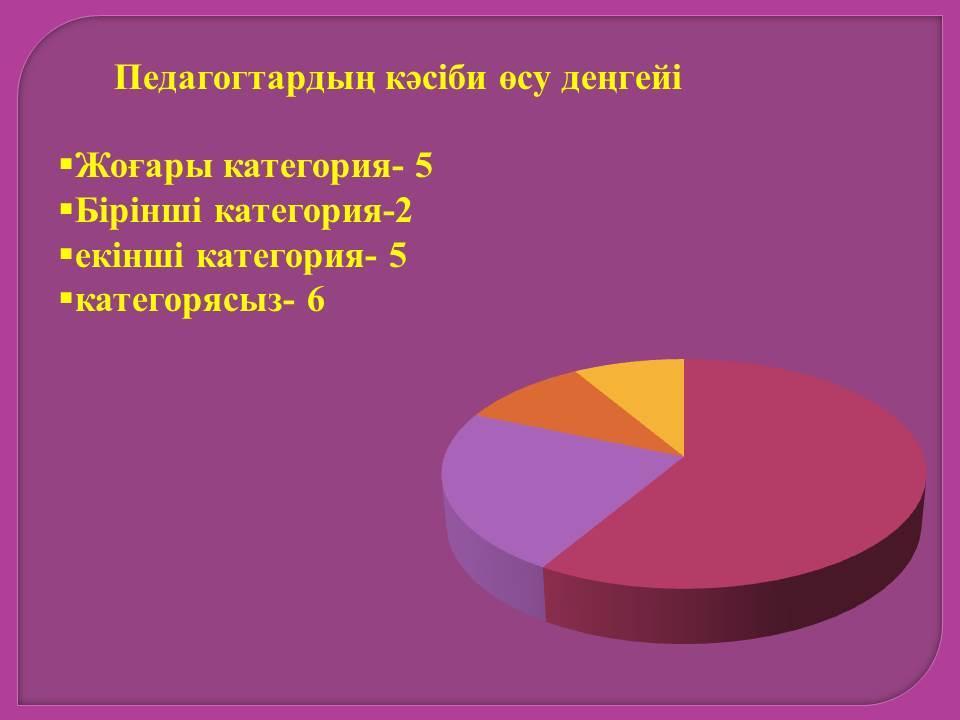 Педагогтардың кәсіби өсу деңгейі

▪Жоғары категория- 5
▪Бірінші категория-2
▪екінші категория- 5
▪категорясыз- 6